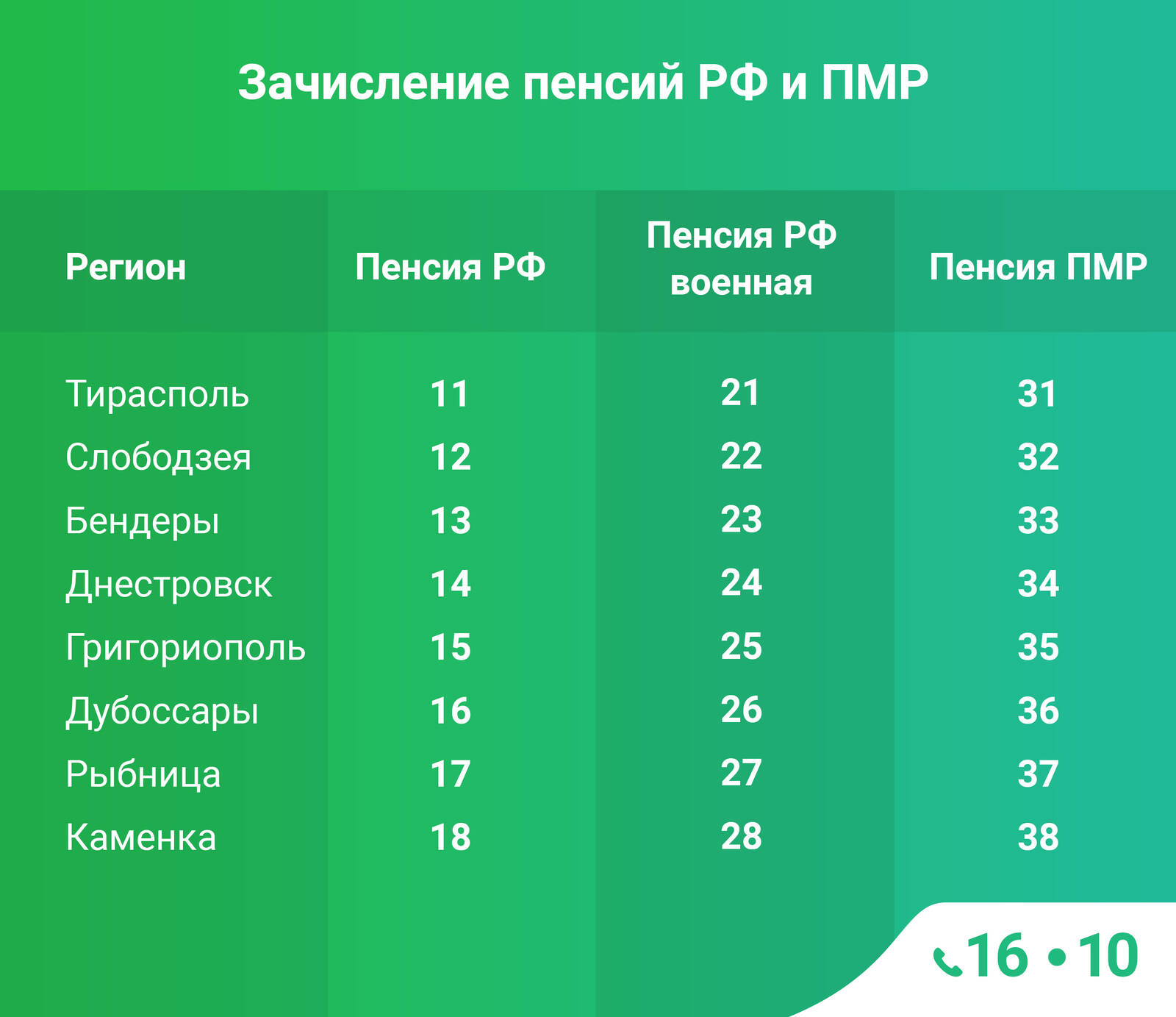 Зачисление пенсий РФ и ПМР

| Регион | Пенсия РФ | Пенсия РФ военная | Пенсия ПМР |
|---|---|---|---|
| Тирасполь | 11 | 21 | 31 |
| Слободзея | 12 | 22 | 32 |
| Бендеры | 13 | 23 | 33 |
| Днестровск | 14 | 24 | 34 |
| Григориополь | 15 | 25 | 35 |
| Дубоссары | 16 | 26 | 36 |
| Рыбница | 17 | 27 | 37 |
| Каменка | 18 | 28 | 38 |

16 • 10